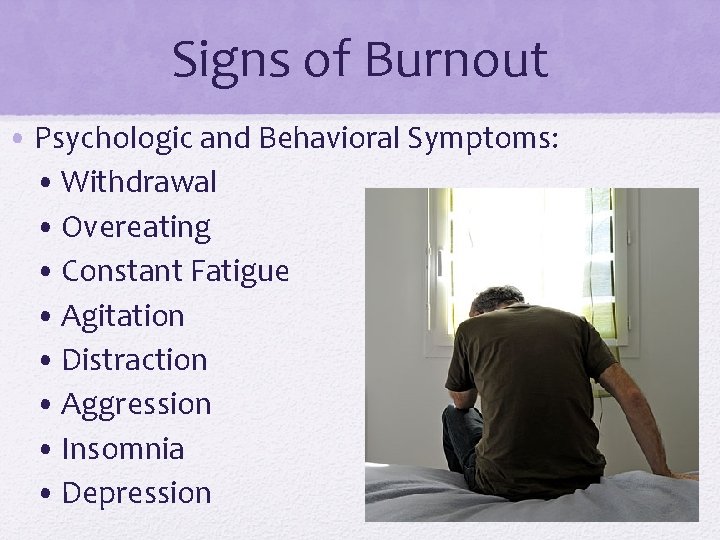 Signs of Burnout

• Psychologic and Behavioral Symptoms:
  • Withdrawal
  • Overeating
  • Constant Fatigue
  • Agitation
  • Distraction
  • Aggression
  • Insomnia
  • Depression